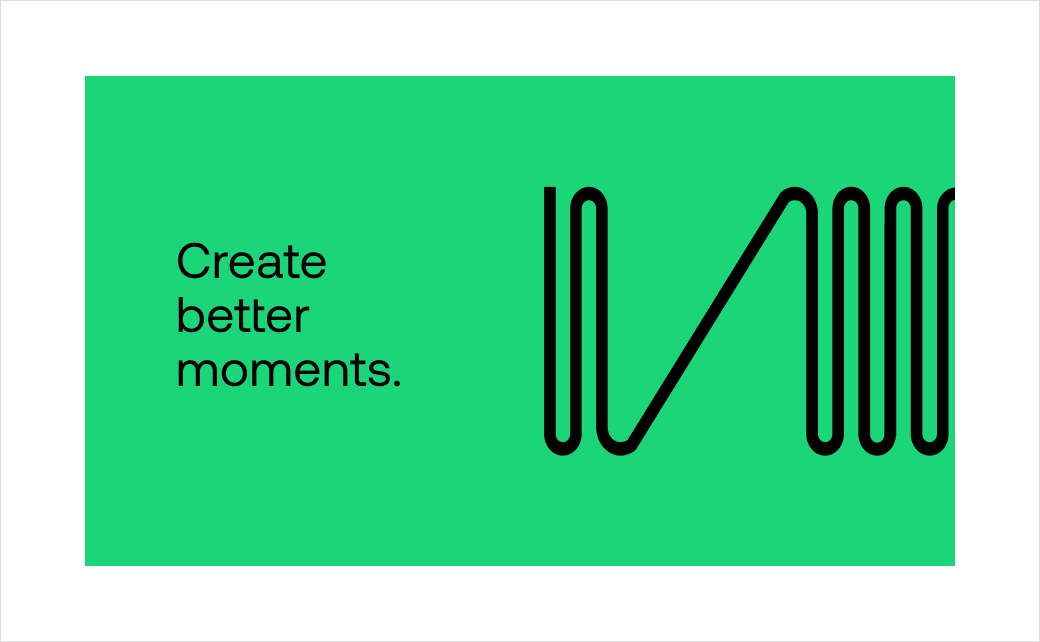 Create better moments.